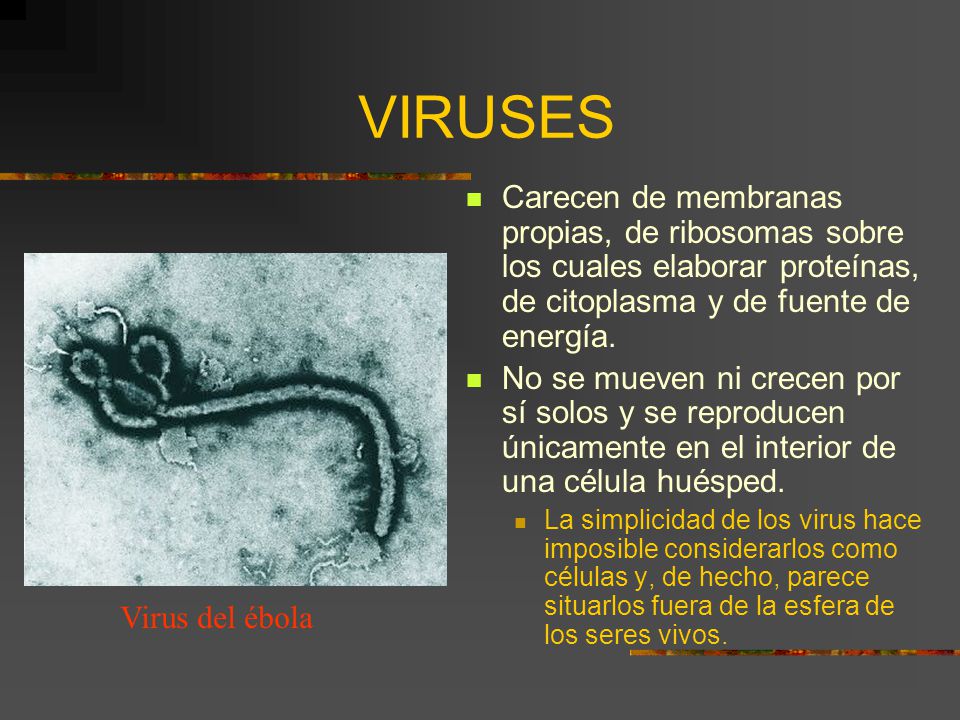 VIRUSES

Carecen de membranas propias, de ribosomas sobre los cuales elaborar proteínas, de citoplasma y de fuente de energía.

No se mueven ni crecen por sí solos y se reproducen únicamente en el interior de una célula huésped.

La simplicidad de los virus hace imposible considerarlos como células y, de hecho, parece situarlos fuera de la esfera de los seres vivos.

Virus del ébola